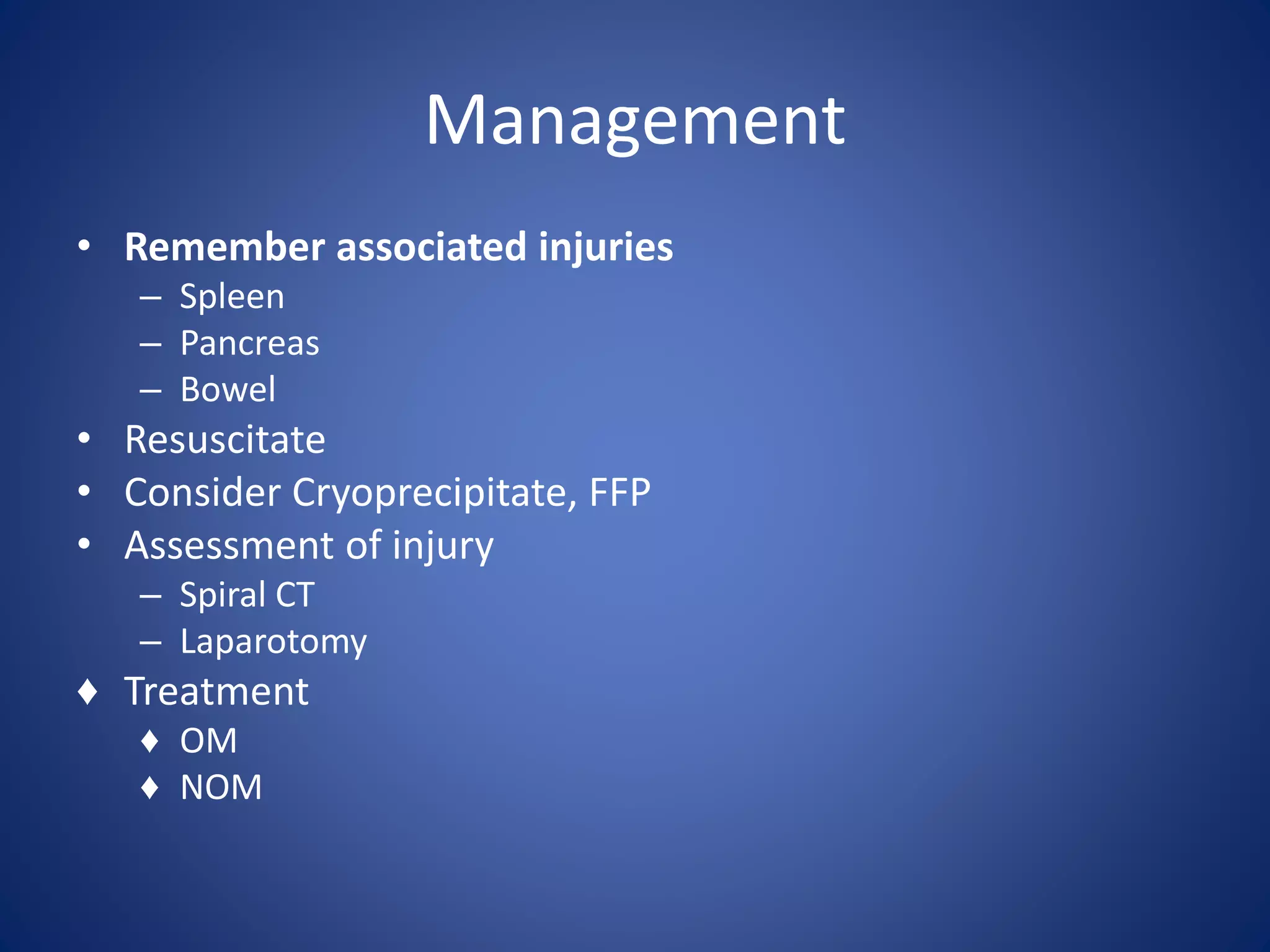 Management

• Remember associated injuries
  – Spleen
  – Pancreas
  – Bowel
• Resuscitate
• Consider Cryoprecipitate, FFP
• Assessment of injury
  – Spiral CT
  – Laparotomy
♦ Treatment
  ♦ OM
  ♦ NOM